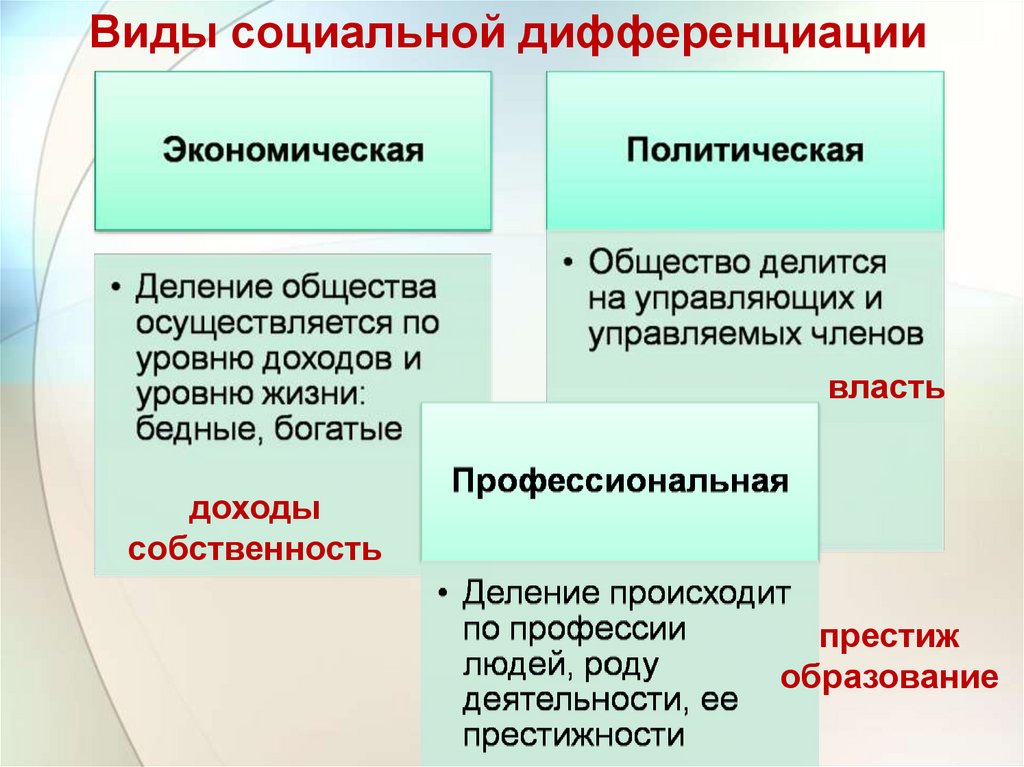 Виды социальной дифференциации

Экономическая

• Деление общества осуществляется по уровню доходов и уровню жизни: бедные, богатые

доходы
собственность

Политическая

• Общество делится на управляющих и управляемых членов

власть

Профессиональная

• Деление происходит по профессии людей, роду деятельности, ее престижности

престиж
образование